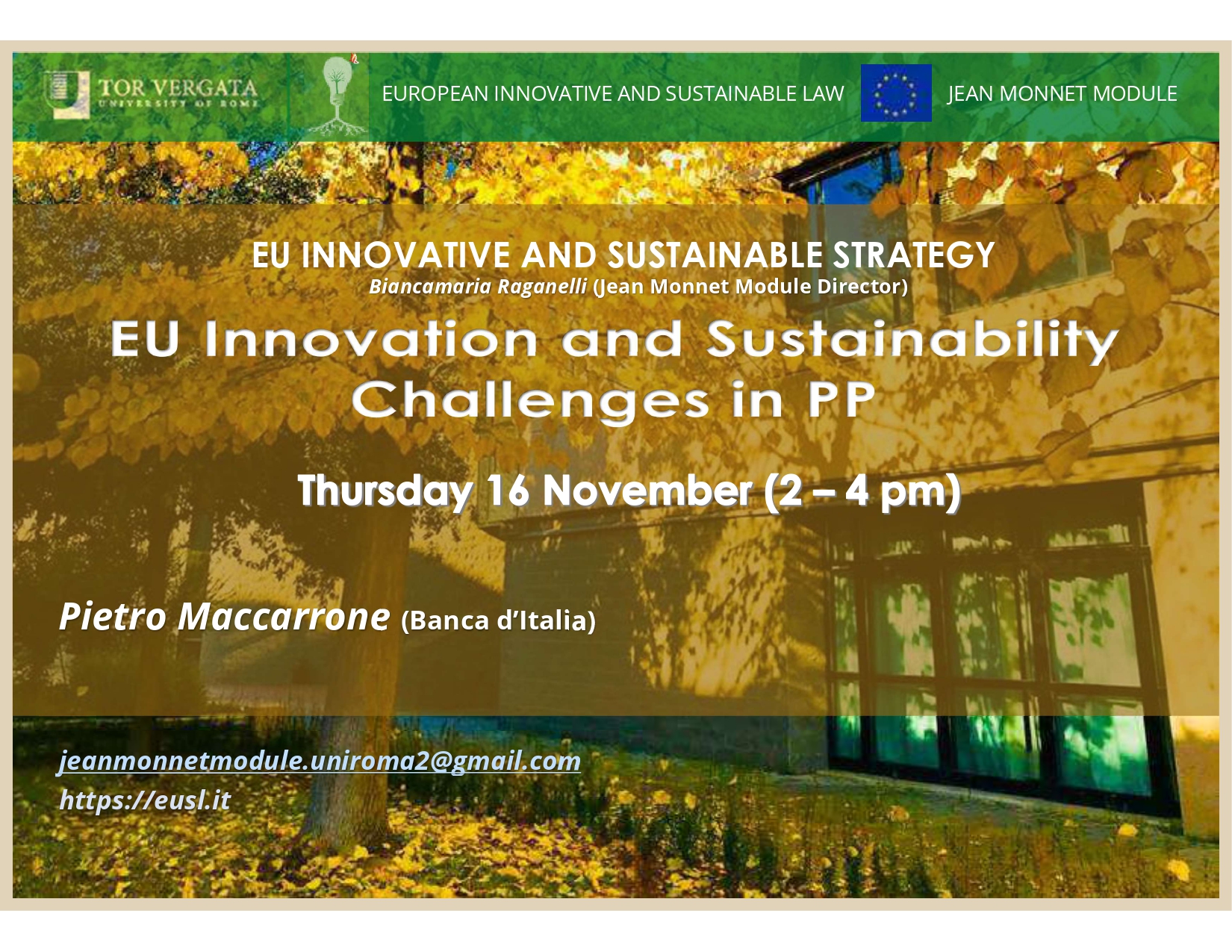 TOR VERGATA
UNIVERSITY OF ROME

EUROPEAN INNOVATIVE AND SUSTAINABLE LAW

JEAN MONNET MODULE

EU INNOVATIVE AND SUSTAINABLE STRATEGY
Biancamaria Raganelli (Jean Monnet Module Director)

EU Innovation and Sustainability Challenges in PP

Thursday 16 November (2 – 4 pm)

Pietro Maccarrone (Banca d'Italia)

jeanmonnetmodule.uniroma2@gmail.com
https://eusl.it